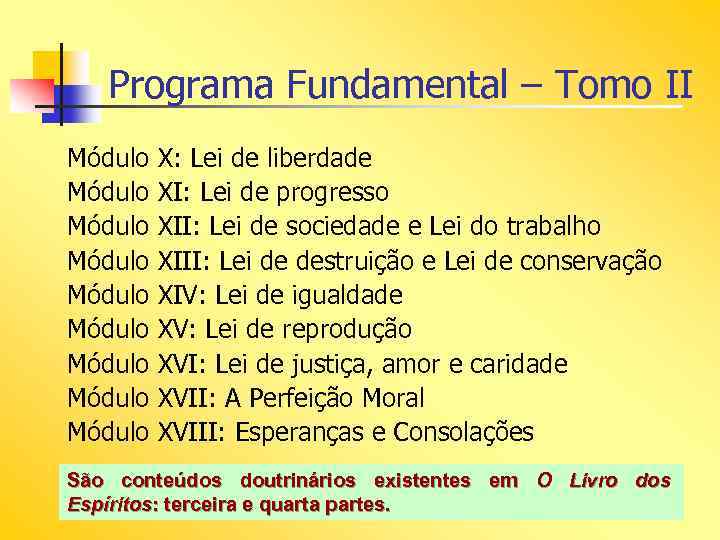 Programa Fundamental – Tomo II

Módulo X: Lei de liberdade
Módulo XI: Lei de progresso
Módulo XII: Lei de sociedade e Lei do trabalho
Módulo XIII: Lei de destruição e Lei de conservação
Módulo XIV: Lei de igualdade
Módulo XV: Lei de reprodução
Módulo XVI: Lei de justiça, amor e caridade
Módulo XVII: A Perfeição Moral
Módulo XVIII: Esperanças e Consolações

São conteúdos doutrinários existentes em O Livro dos Espíritos: terceira e quarta partes.